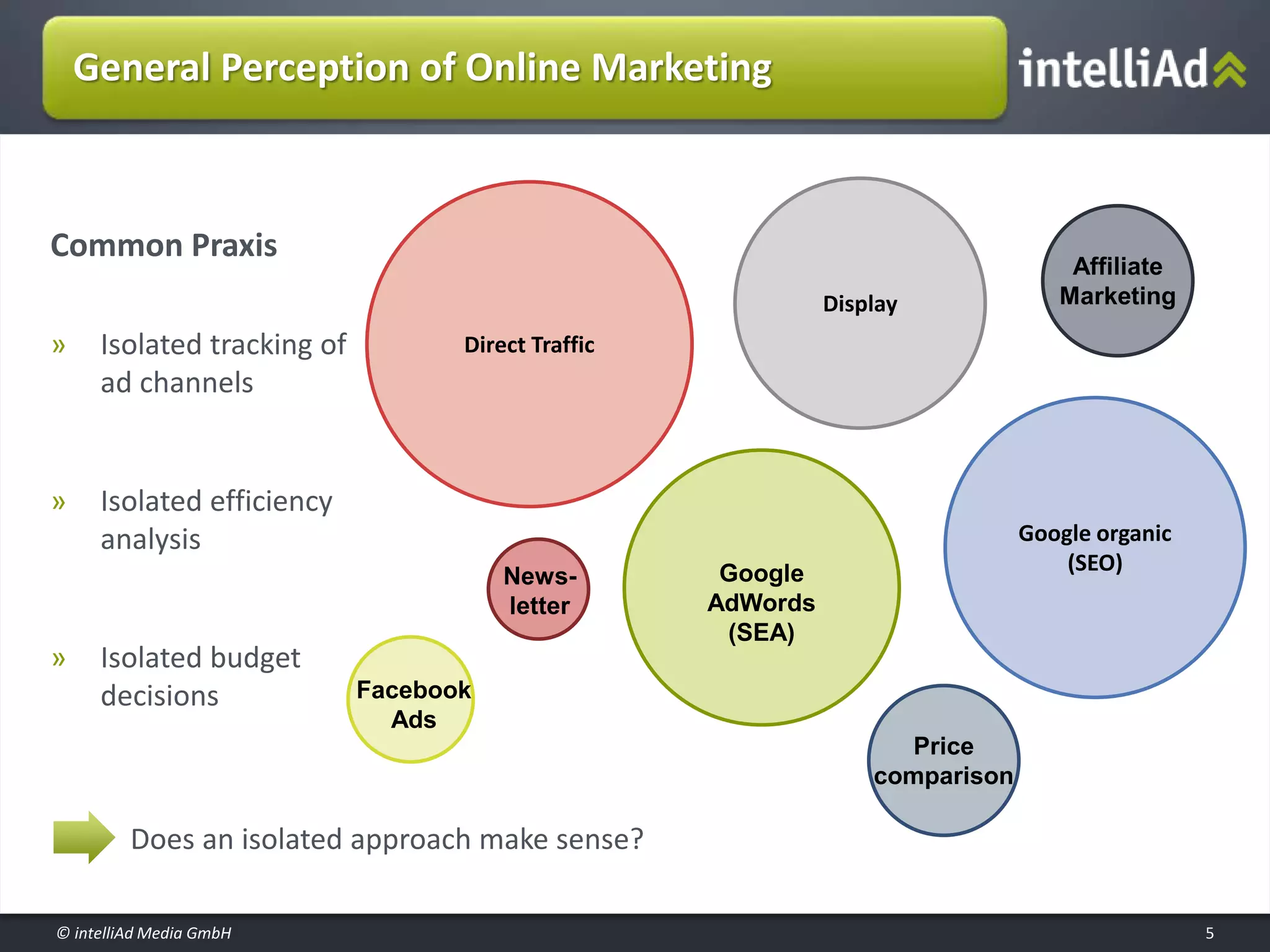 General Perception of Online Marketing

intelliAd

Common Praxis

» Isolated tracking of ad channels

» Isolated efficiency analysis

» Isolated budget decisions

Direct Traffic

Display

Affiliate Marketing

News-letter

Google AdWords (SEA)

Google organic (SEO)

Facebook Ads

Price comparison

Does an isolated approach make sense?

© intelliAd Media GmbH

5